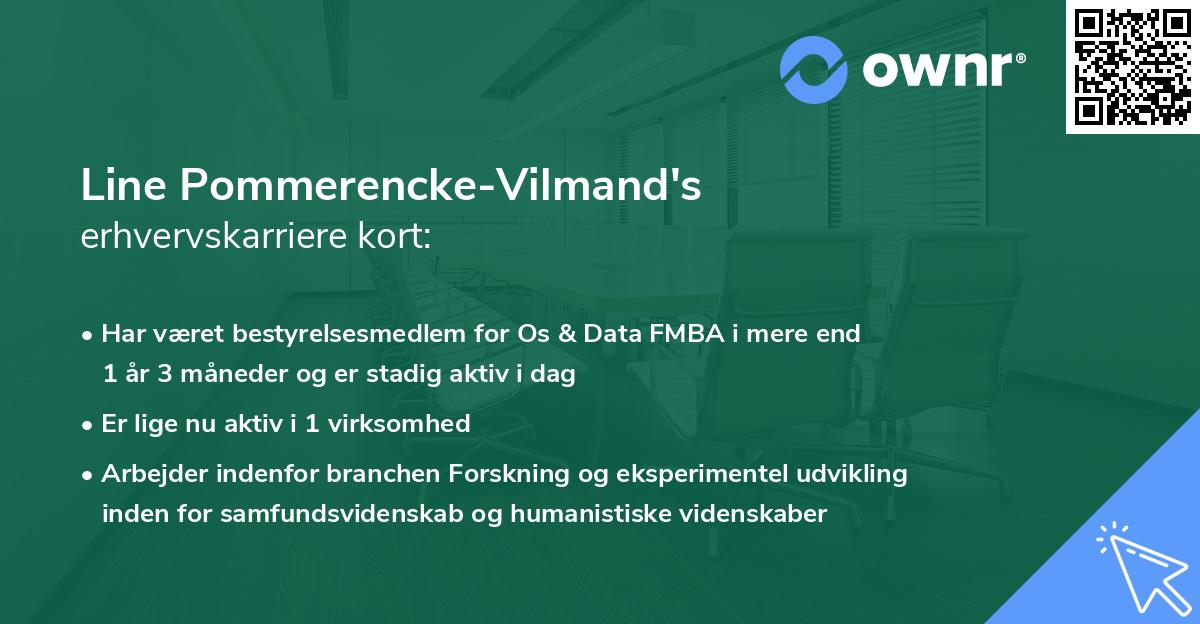 ownr®

Line Pommerencke-Vilmand's
erhvervskarriere kort:

• Har været bestyrelsesmedlem for Os & Data FMBA i mere end 1 år 3 måneder og er stadig aktiv i dag
• Er lige nu aktiv i 1 virksomhed
• Arbejder indenfor branchen Forskning og eksperimentel udvikling inden for samfundsvidenskab og humanistiske videnskaber